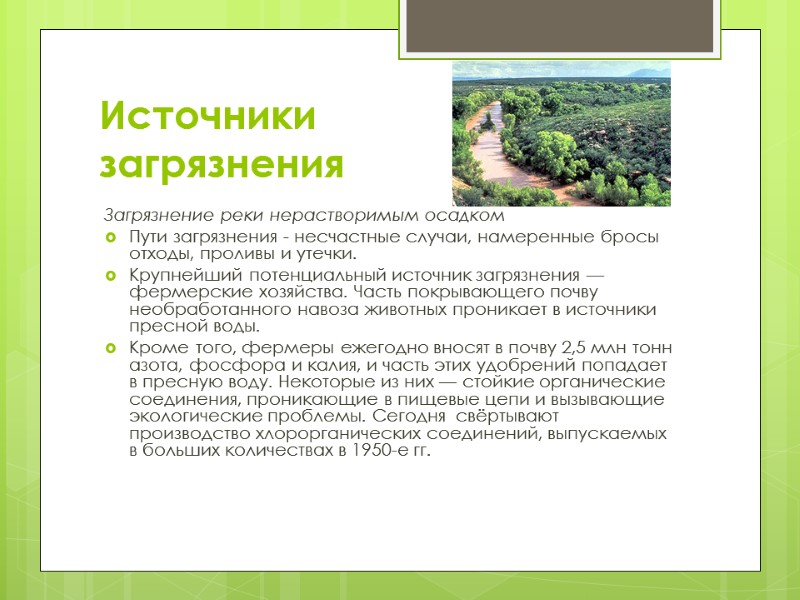 Источники загрязнения

Загрязнение реки нерастворимым осадком

Пути загрязнения - несчастные случаи, намеренные бросы отходы, проливы и утечки.

Крупнейший потенциальный источник загрязнения — фермерские хозяйства. Часть покрывающего почву необработанного навоза животных проникает в источники пресной воды.

Кроме того, фермеры ежегодно вносят в почву 2,5 млн тонн азота, фосфора и калия, и часть этих удобрений попадает в пресную воду. Некоторые из них — стойкие органические соединения, проникающие в пищевые цепи и вызывающие экологические проблемы. Сегодня свёртывают производство хлорорганических соединений, выпускаемых в больших количествах в 1950-е гг.